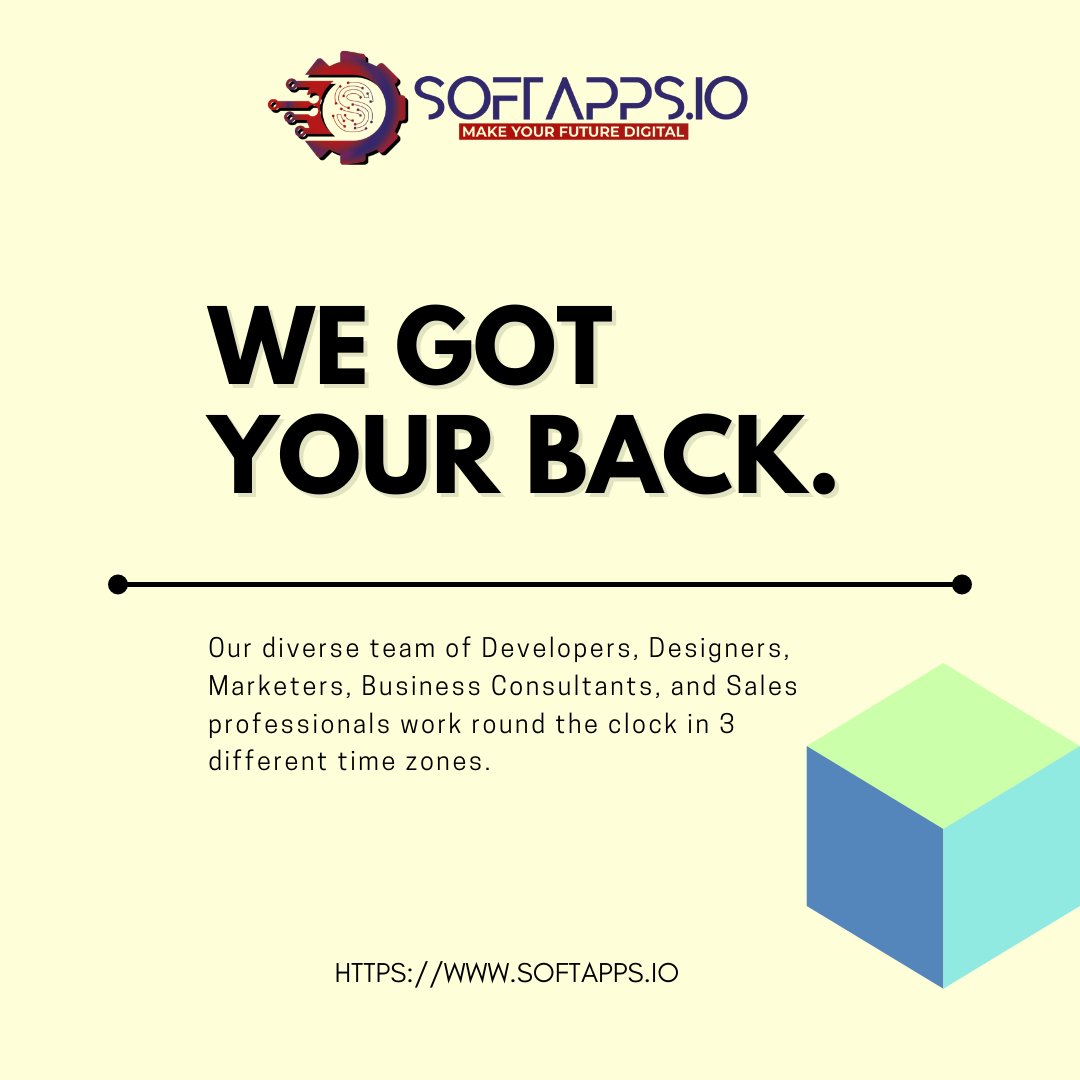 SOFTAPPS.IO
MAKE YOUR FUTURE DIGITAL

WE GOT YOUR BACK.

Our diverse team of Developers, Designers, Marketers, Business Consultants, and Sales professionals work round the clock in 3 different time zones.

HTTPS://WWW.SOFTAPPS.IO